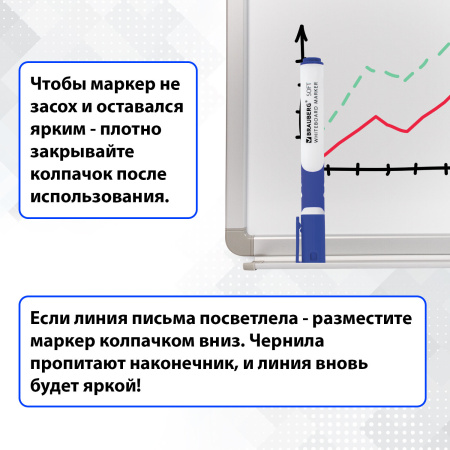 Чтобы маркер не засох и оставался ярким - плотно закрывайте колпачок после использования.

BRAUBERG® SOFT
WHITEBOARD MARKER

Если линия письма посветлела - разместите маркер колпачком вниз. Чернила пропитают наконечник, и линия вновь будет яркой!